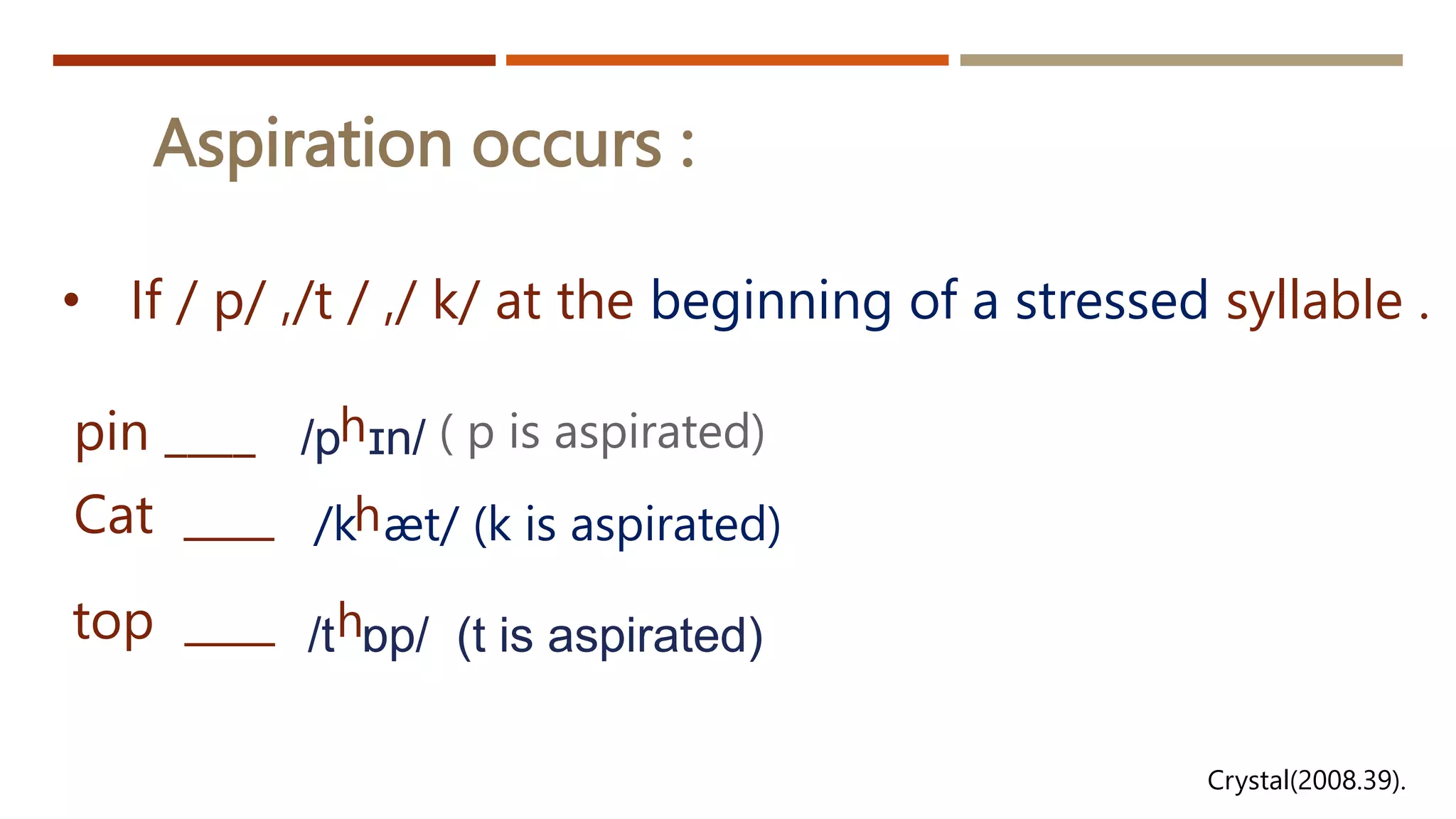 Aspiration occurs :

• If / p/ ,/t / ,/ k/ at the beginning of a stressed syllable .

pin ____ /pʰɪn/ ( p is aspirated)

Cat ____ /kʰæt/ (k is aspirated)

top ____ /tʰɒp/ (t is aspirated)

Crystal(2008.39).